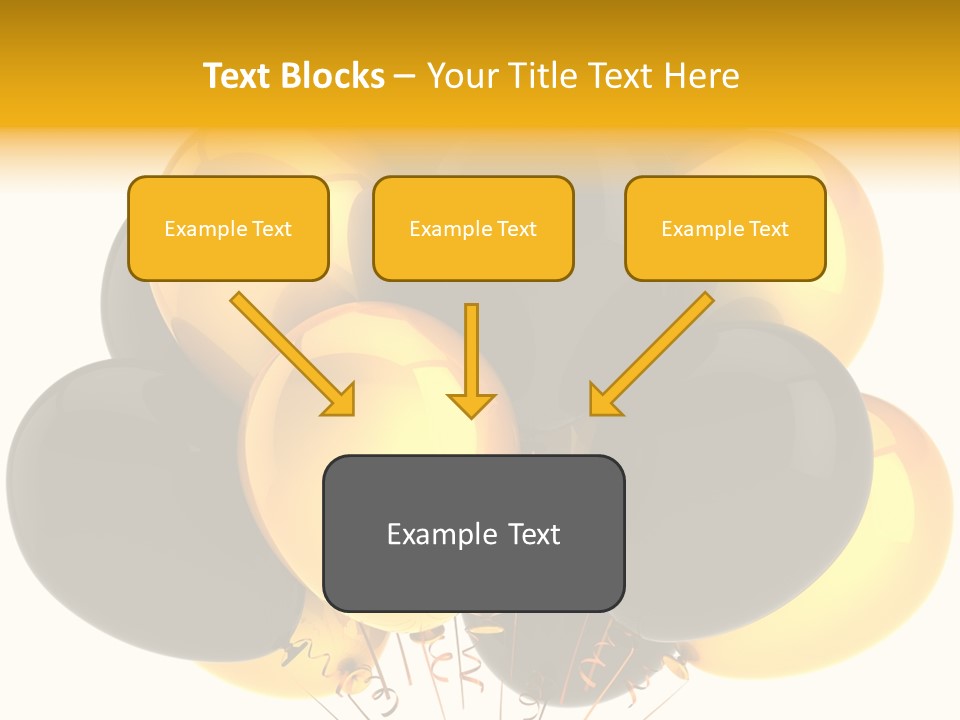 Text Blocks – Your Title Text Here

Example Text

Example Text

Example Text

Example Text